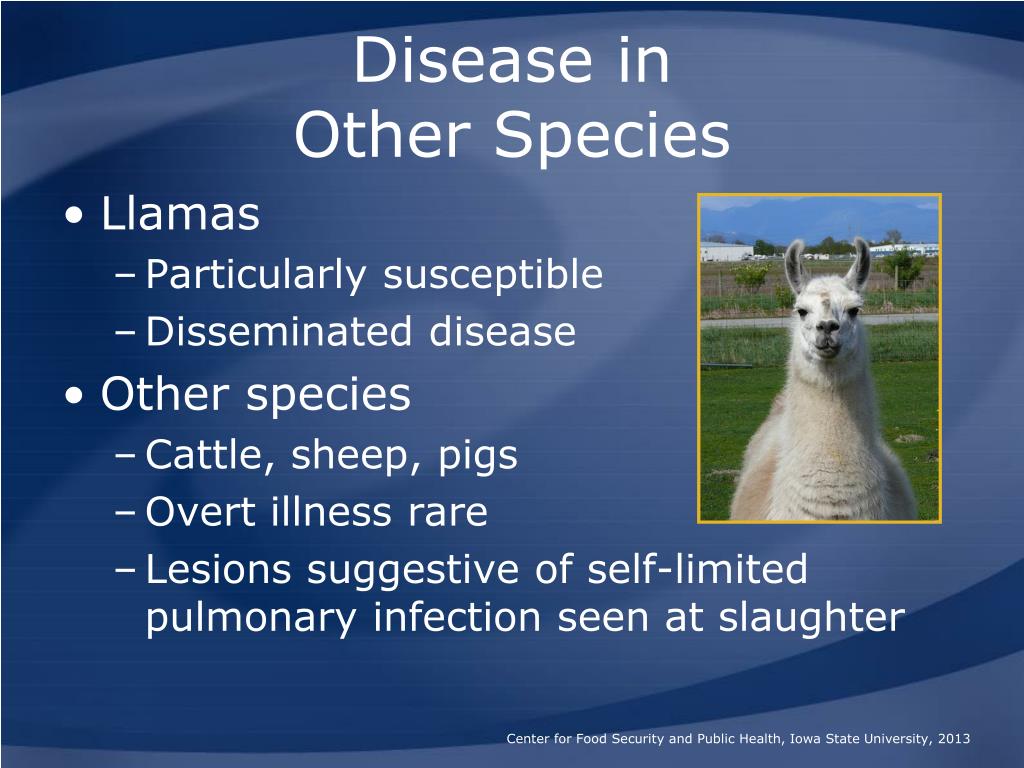 Disease in
Other Species

• Llamas
– Particularly susceptible
– Disseminated disease
• Other species
– Cattle, sheep, pigs
– Overt illness rare
– Lesions suggestive of self-limited pulmonary infection seen at slaughter

Center for Food Security and Public Health, Iowa State University, 2013